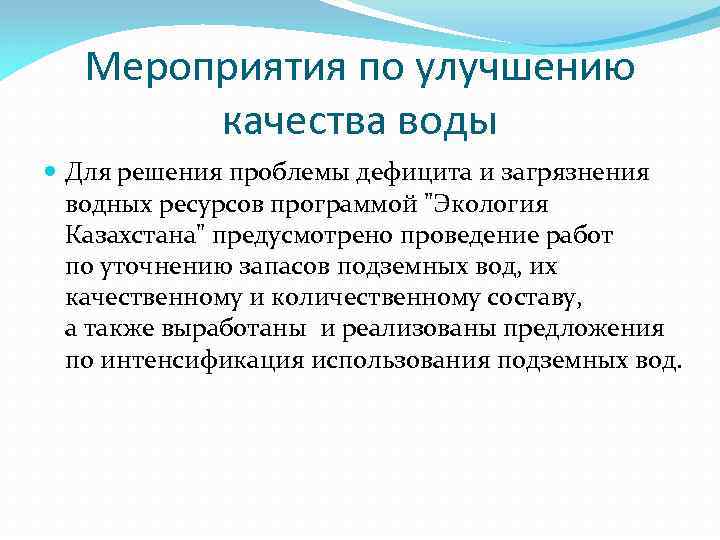 Мероприятия по улучшению качества воды

Для решения проблемы дефицита и загрязнения водных ресурсов программой "Экология Казахстана" предусмотрено проведение работ по уточнению запасов подземных вод, их качественному и количественному составу, а также выработаны  и реализованы предложения по интенсификация использования подземных вод.